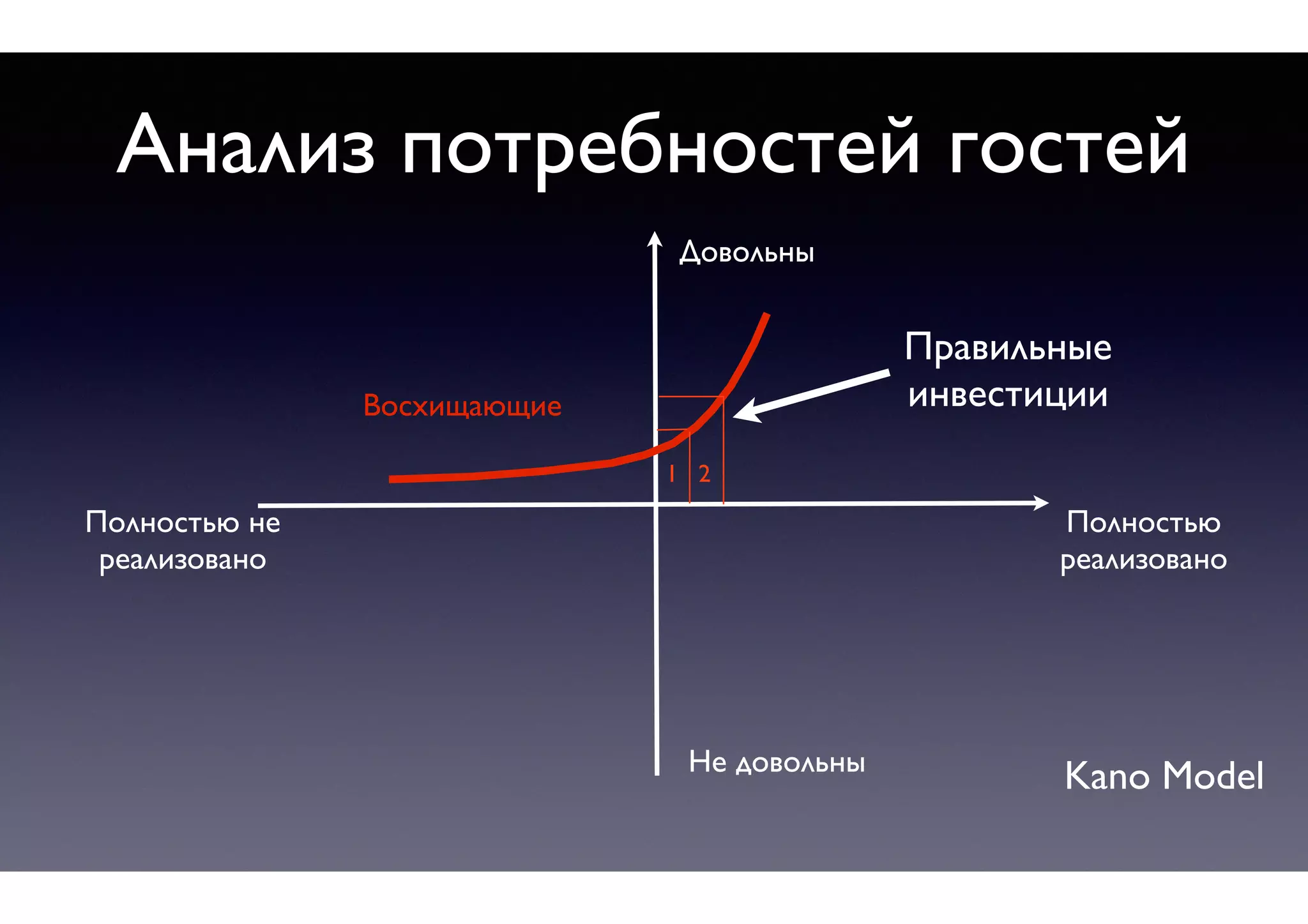 Анализ потребностей гостей

Довольны

Правильные инвестиции

Восхищающие

1

2

Полностью не реализовано

Полностью реализовано

Не довольны

Kano Model